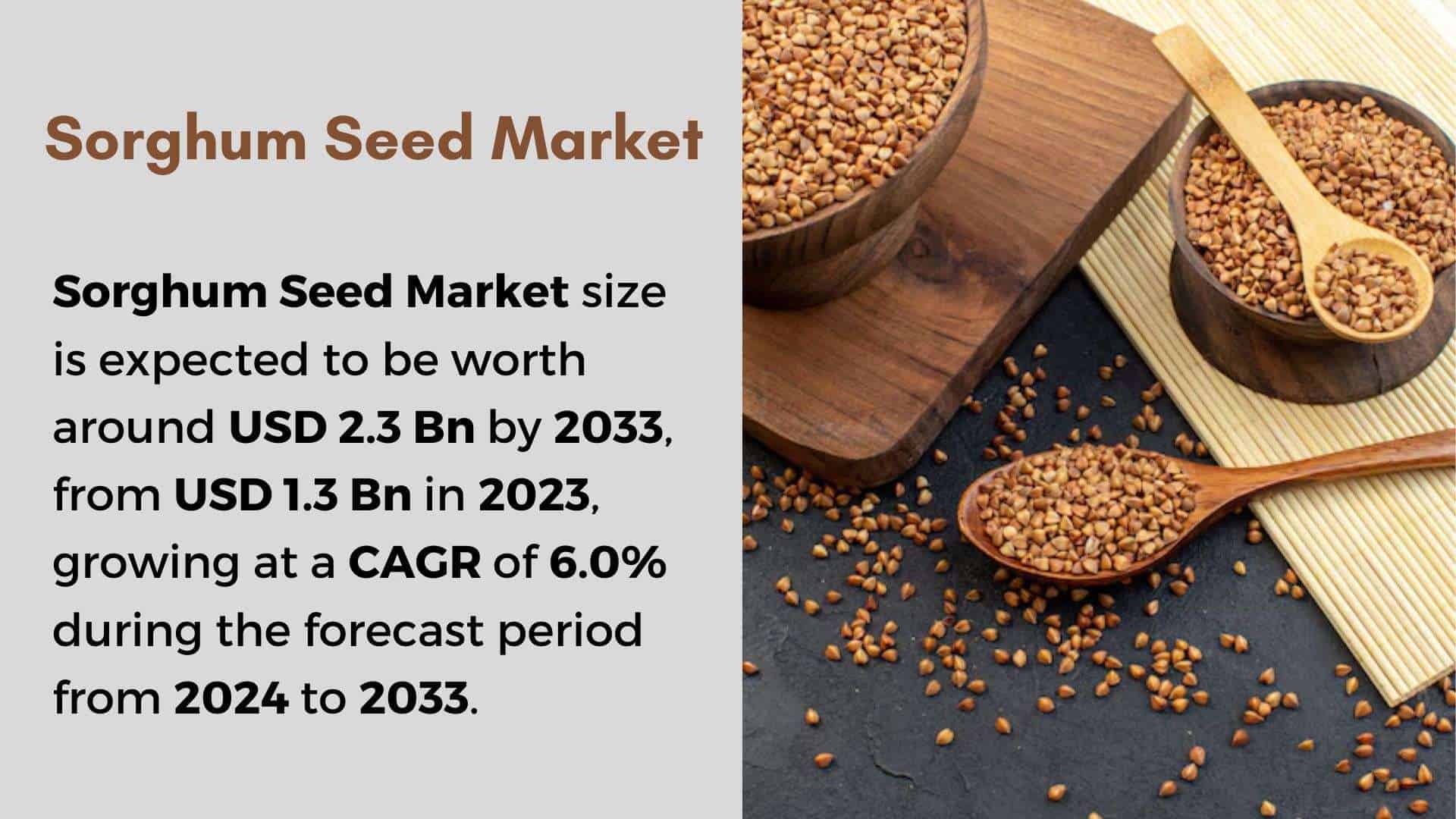 Sorghum Seed Market

Sorghum Seed Market size is expected to be worth around USD 2.3 Bn by 2033, from USD 1.3 Bn in 2023, growing at a CAGR of 6.0% during the forecast period from 2024 to 2033.